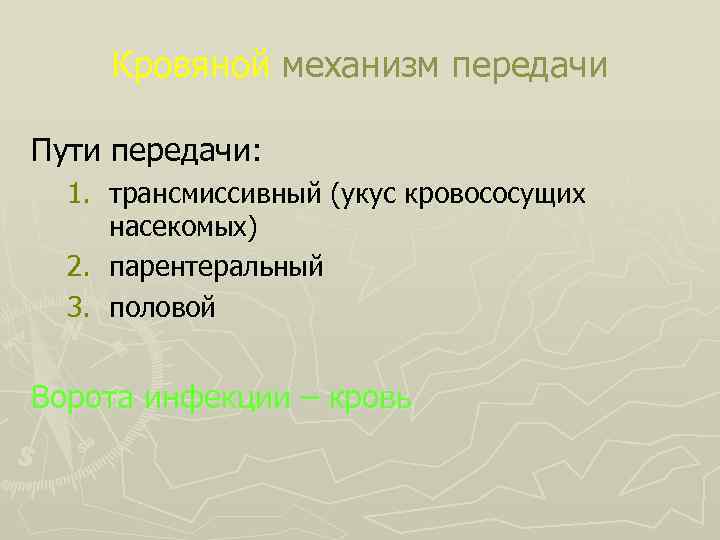 Кровяной механизм передачи

Пути передачи:

1. трансмиссивный (укус кровососущих насекомых)
2. парентеральный
3. половой

Ворота инфекции – кровь